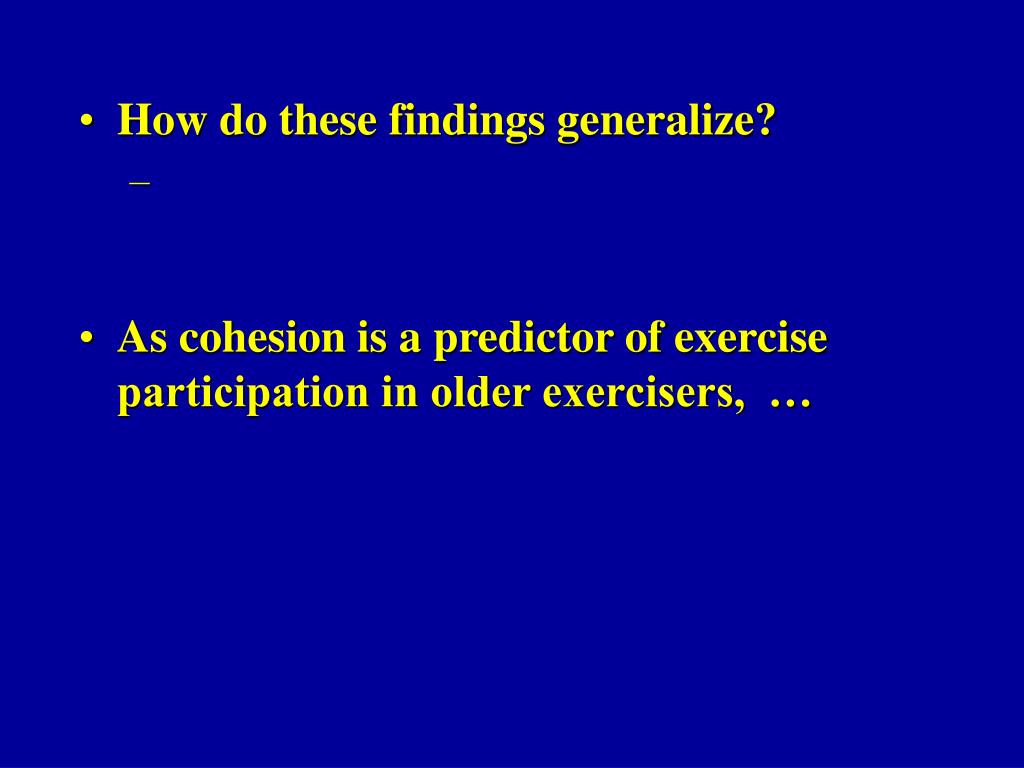 • How do these findings generalize?

–

• As cohesion is a predictor of exercise participation in older exercisers, …